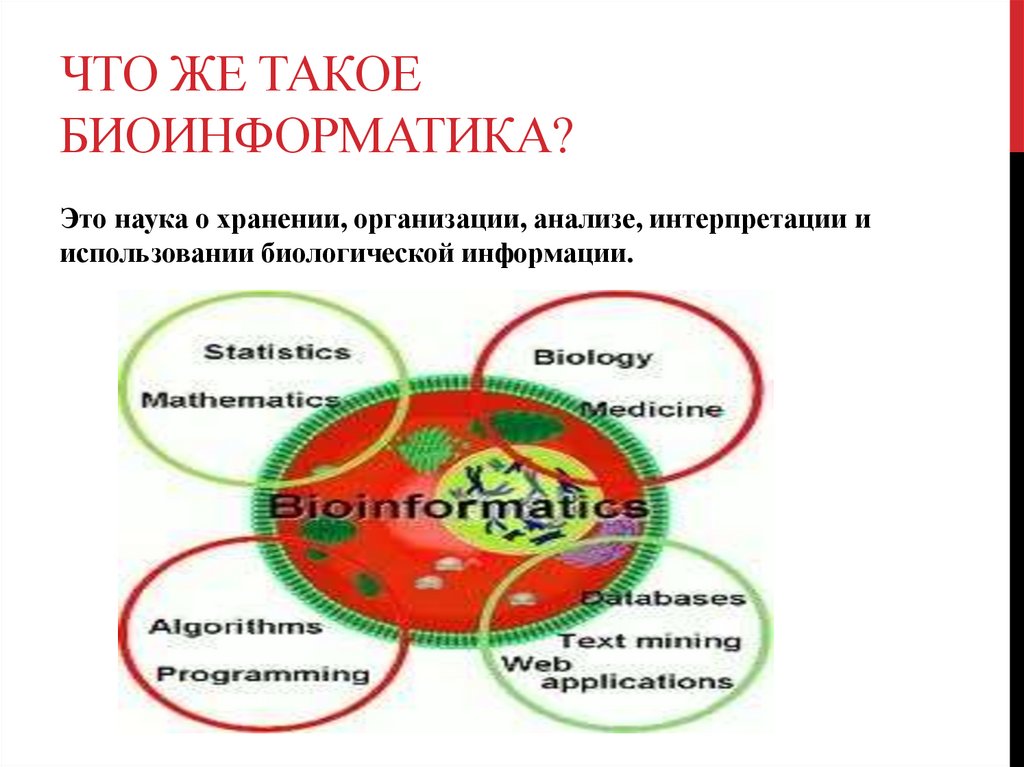 ЧТО ЖЕ ТАКОЕ БИОИНФОРМАТИКА?

Это наука о хранении, организации, анализе, интерпретации и использовании биологической информации.

Statistics
Mathematics

Biology
Medicine

Bioinformatics

Algorithms
Programming

Databases
Text mining
Web applications